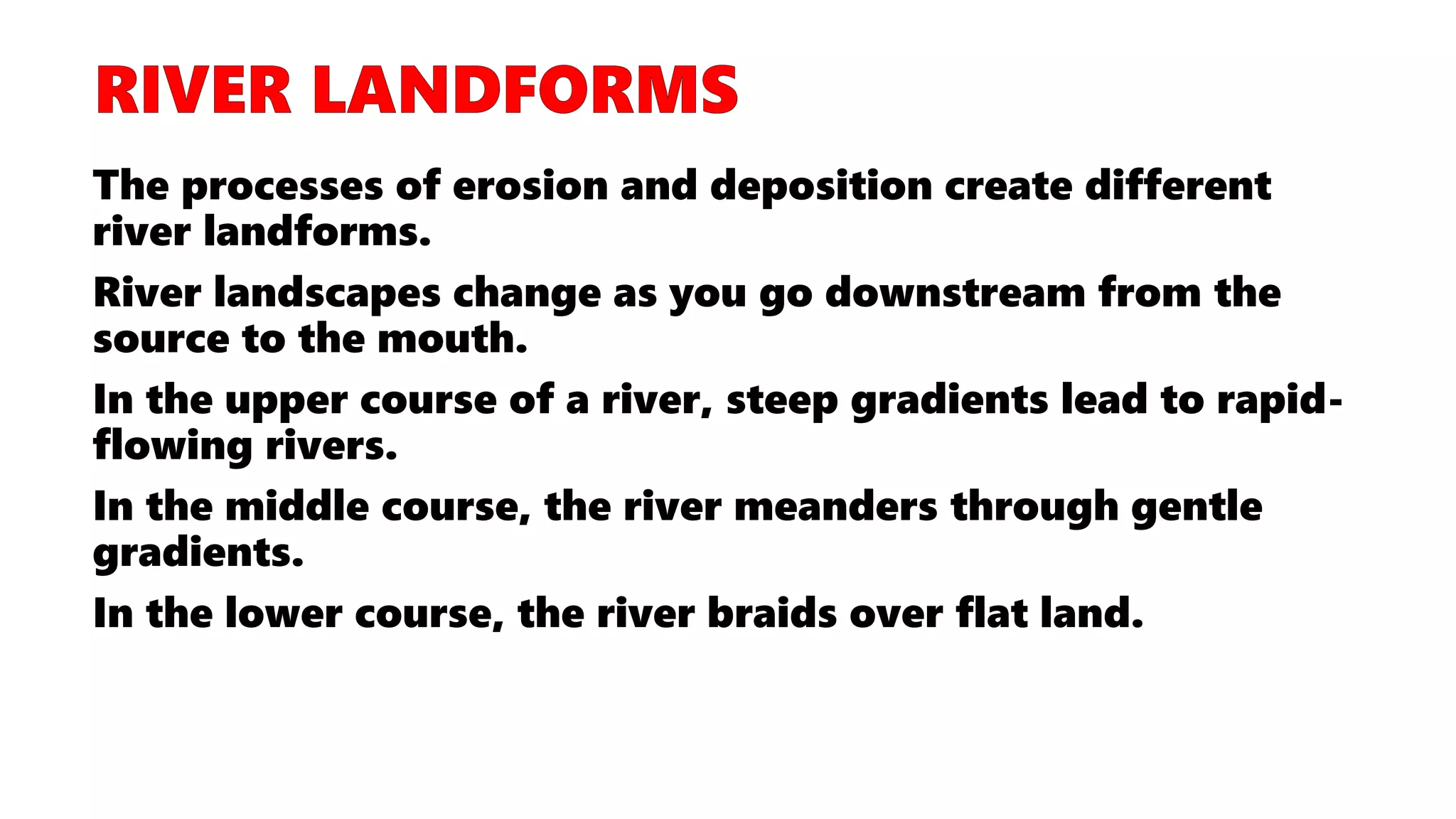 RIVER LANDFORMS

The processes of erosion and deposition create different river landforms.

River landscapes change as you go downstream from the source to the mouth.

In the upper course of a river, steep gradients lead to rapid-flowing rivers.

In the middle course, the river meanders through gentle gradients.

In the lower course, the river braids over flat land.